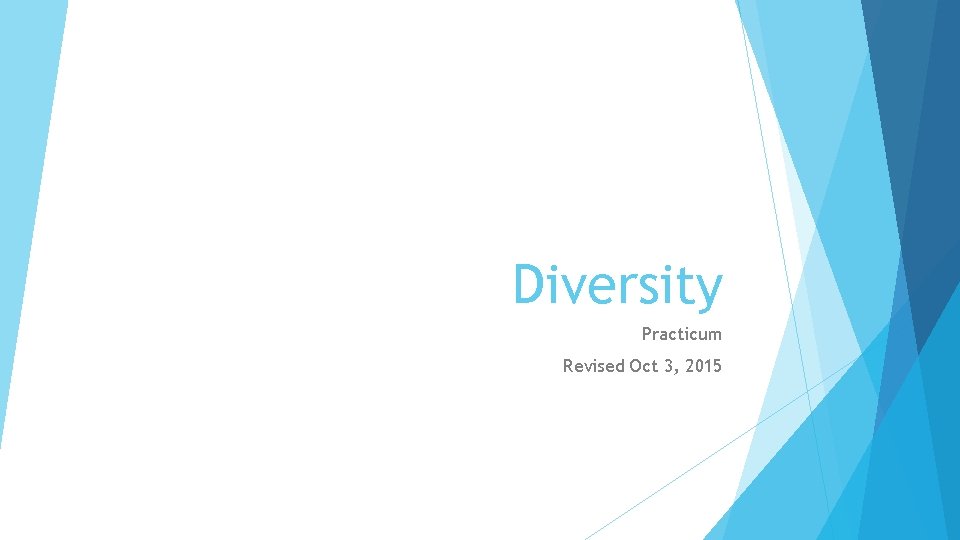 Diversity

Practicum

Revised Oct 3, 2015